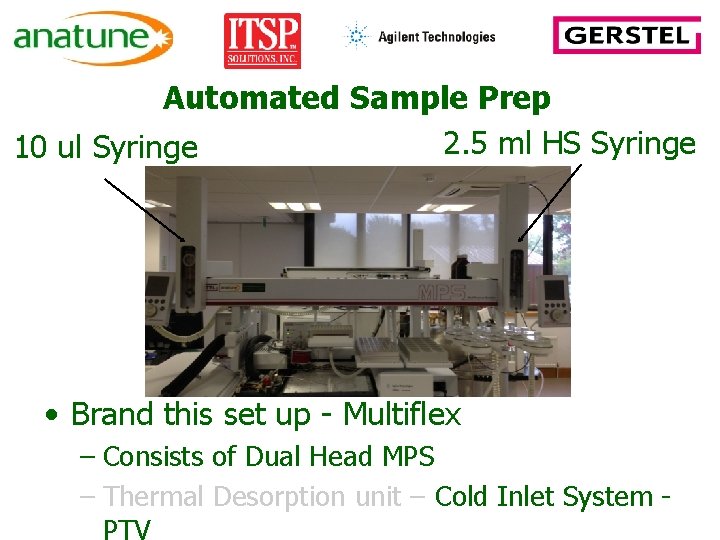 anatune

ITSP SOLUTIONS, INC.

Agilent Technologies

GERSTEL

Automated Sample Prep

10 ul Syringe

2.5 ml HS Syringe

MPS

• Brand this set up - Multiflex
– Consists of Dual Head MPS
– Thermal Desorption unit – Cold Inlet System - PTV